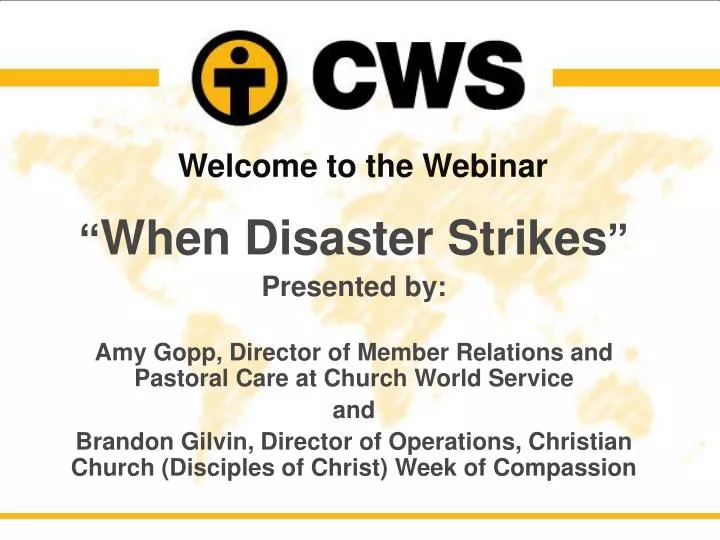 CWS

Welcome to the Webinar

"When Disaster Strikes"

Presented by:

Amy Gopp, Director of Member Relations and Pastoral Care at Church World Service

and

Brandon Gilvin, Director of Operations, Christian Church (Disciples of Christ) Week of Compassion